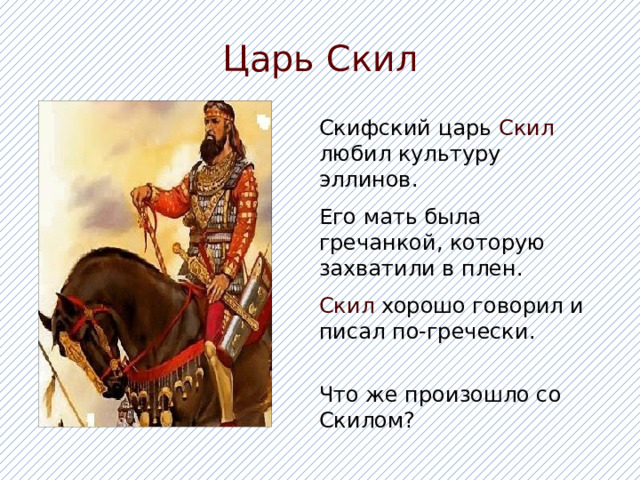 Царь Скил

Скифский царь Скил любил культуру эллинов.

Его мать была гречанкой, которую захватили в плен.

Скил хорошо говорил и писал по-гречески.

Что же произошло со Скилом?